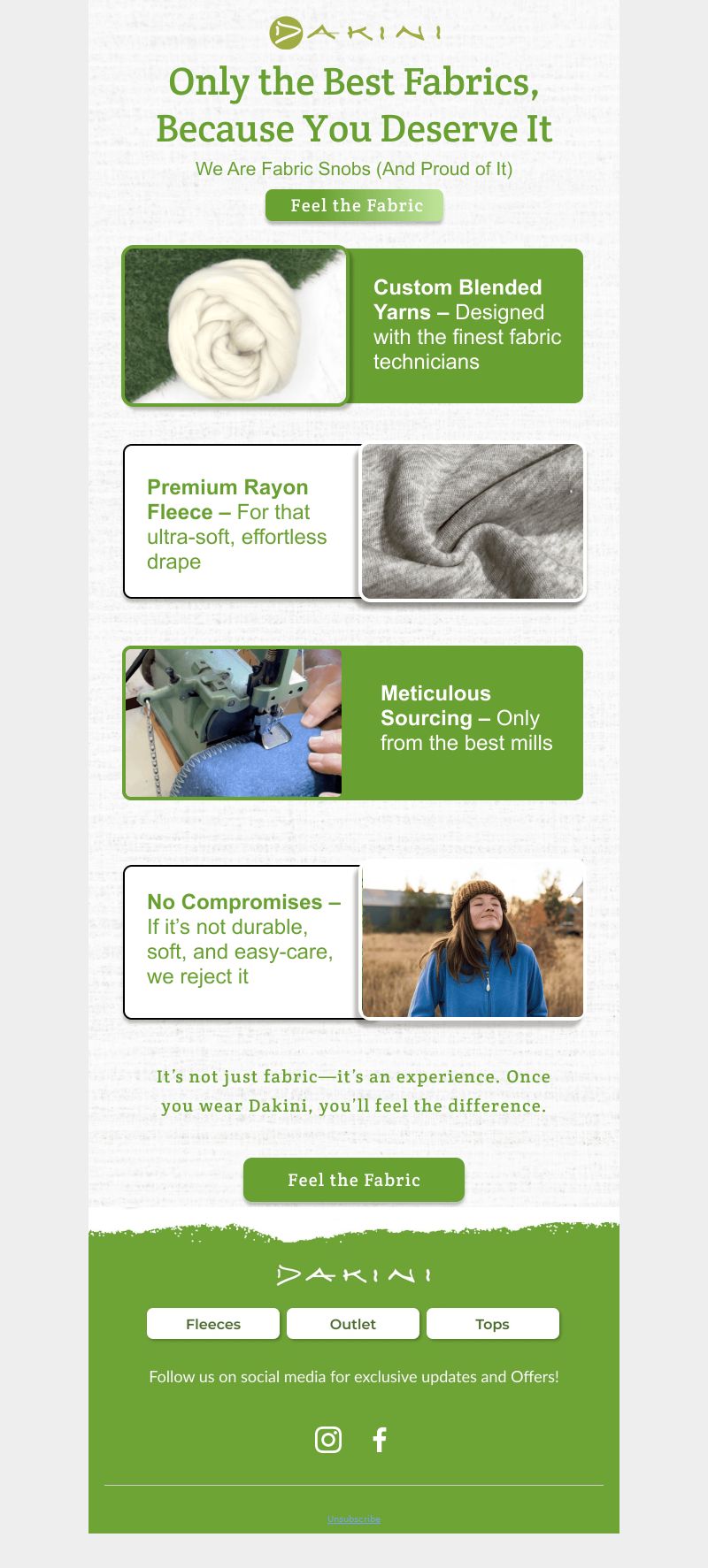 DAKINI

Only the Best Fabrics, Because You Deserve It

We Are Fabric Snobs (And Proud of It)

Feel the Fabric

Custom Blended Yarns – Designed with the finest fabric technicians

Premium Rayon Fleece – For that ultra-soft, effortless drape

Meticulous Sourcing – Only from the best mills

No Compromises – If it's not durable, soft, and easy-care, we reject it

It's not just fabric—it's an experience. Once you wear Dakini, you'll feel the difference.

Feel the Fabric

DAKINI

Fleeces

Outlet

Tops

Follow us on social media for exclusive updates and Offers!

Unsubscribe